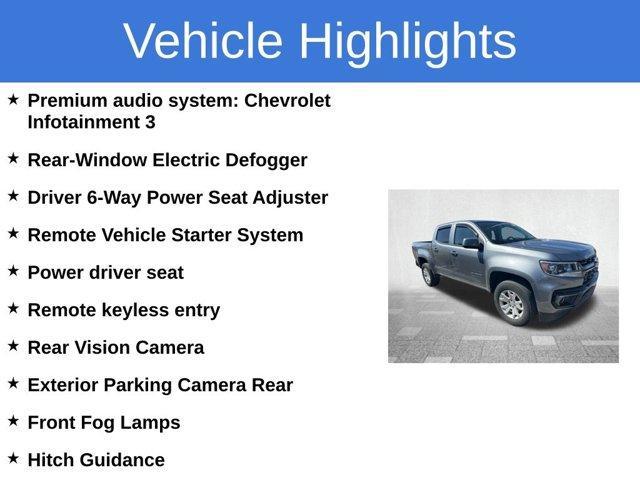 Vehicle Highlights

★ Premium audio system: Chevrolet Infotainment 3

★ Rear-Window Electric Defogger

★ Driver 6-Way Power Seat Adjuster

★ Remote Vehicle Starter System

★ Power driver seat

★ Remote keyless entry

★ Rear Vision Camera

★ Exterior Parking Camera Rear

★ Front Fog Lamps

★ Hitch Guidance